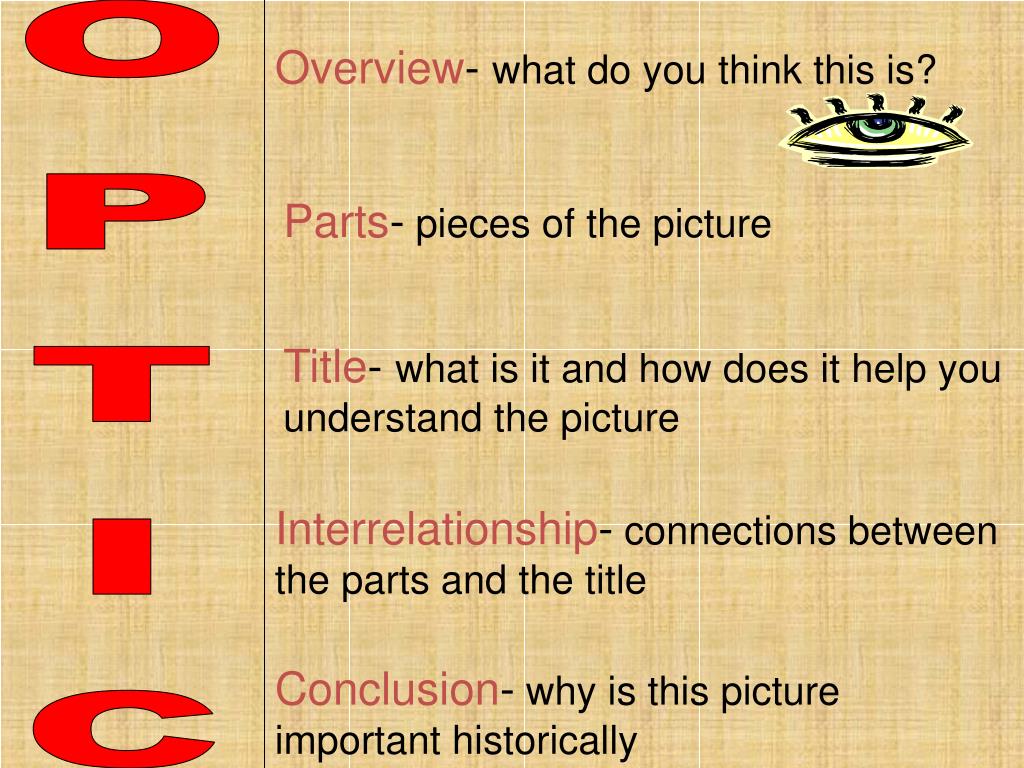 O
P
T
I
C

Overview- what do you think this is?

Parts- pieces of the picture

Title- what is it and how does it help you understand the picture

Interrelationship- connections between the parts and the title

Conclusion- why is this picture important historically